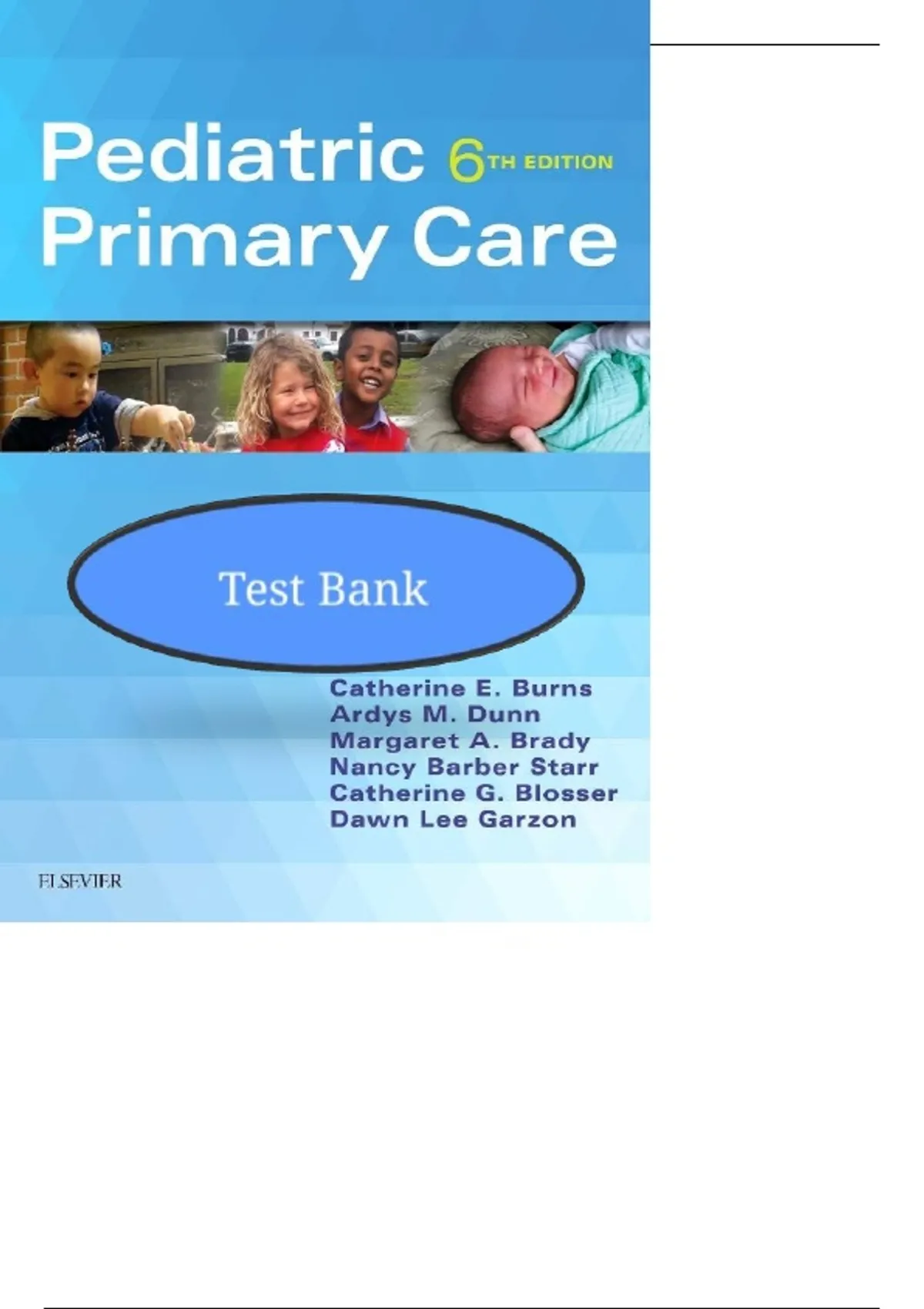 Pediatric 6TH EDITION
Primary Care

Test Bank

Catherine E. Burns
Ardys M. Dunn
Margaret A. Brady
Nancy Barber Starr
Catherine G. Blosser
Dawn Lee Garzon

ELSEVIER